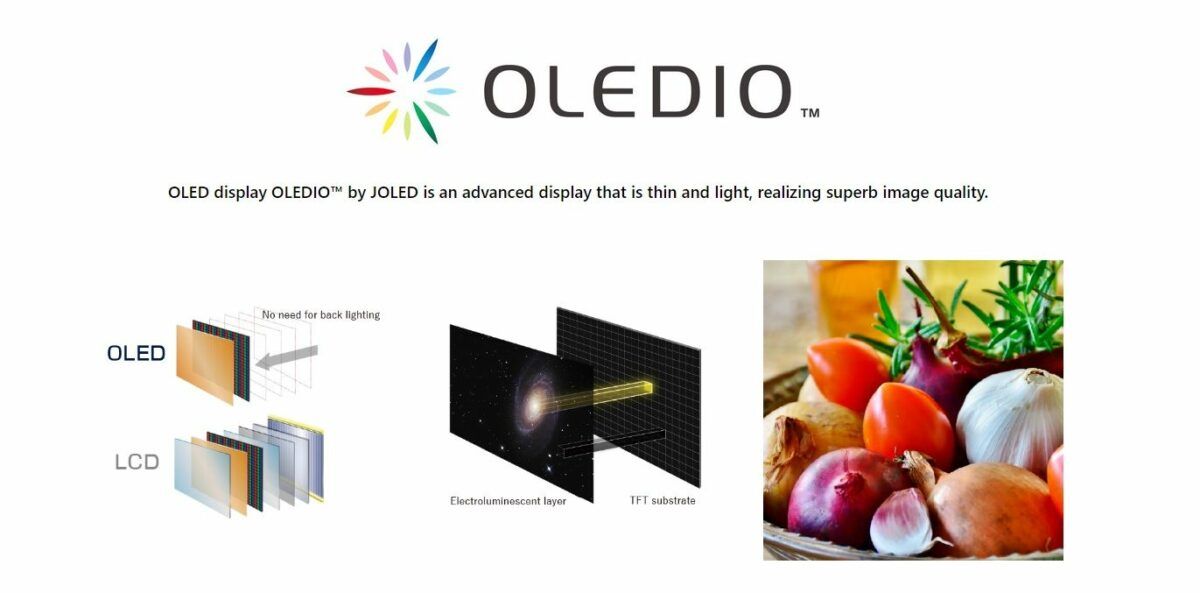 OLEDIO™

OLED display OLEDIO™ by JOLED is an advanced display that is thin and light, realizing superb image quality.

No need for back lighting

OLED

LCD

Electroluminescent layer

TFT substrate